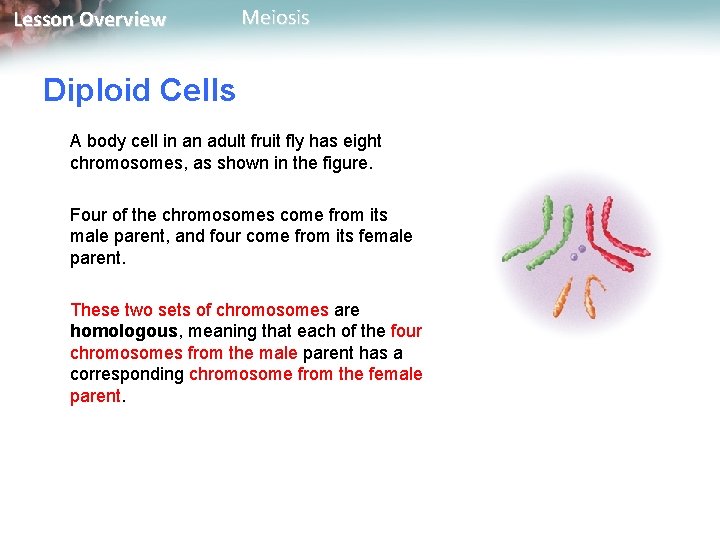 Lesson Overview Meiosis

Diploid Cells

A body cell in an adult fruit fly has eight chromosomes, as shown in the figure.

Four of the chromosomes come from its male parent, and four come from its female parent.

These two sets of chromosomes are homologous, meaning that each of the four chromosomes from the male parent has a corresponding chromosome from the female parent.